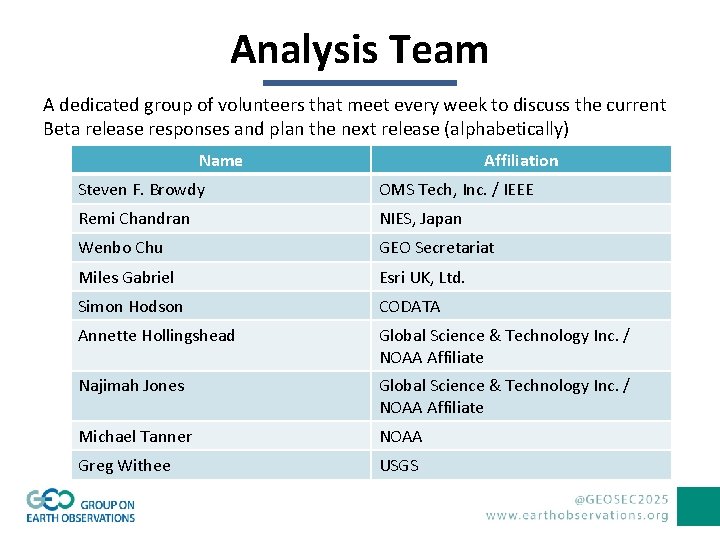 Analysis Team

A dedicated group of volunteers that meet every week to discuss the current Beta release responses and plan the next release (alphabetically)

| Name | Affiliation |
|---|---|
| Steven F. Browdy | OMS Tech, Inc. / IEEE |
| Remi Chandran | NIES, Japan |
| Wenbo Chu | GEO Secretariat |
| Miles Gabriel | Esri UK, Ltd. |
| Simon Hodson | CODATA |
| Annette Hollingshead | Global Science & Technology Inc. / NOAA Affiliate |
| Najimah Jones | Global Science & Technology Inc. / NOAA Affiliate |
| Michael Tanner | NOAA |
| Greg Withee | USGS |

GEO GROUP ON EARTH OBSERVATIONS

@GEOSEC2025
www.earthobservations.org